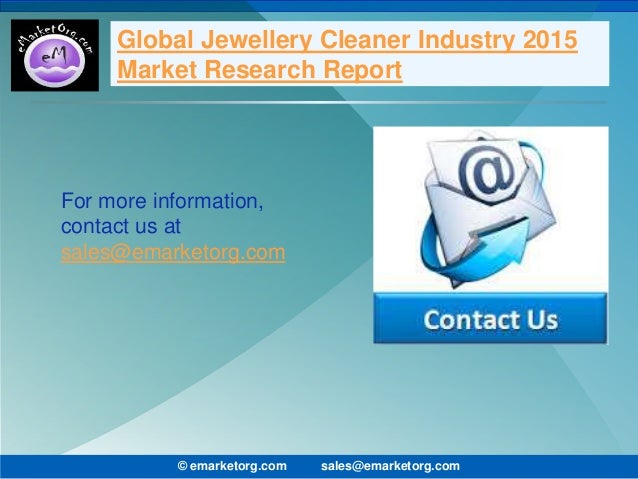 eMarketOrg.com
eM

Global Jewellery Cleaner Industry 2015 Market Research Report

For more information, contact us at sales@emarketorg.com

@

Contact Us

© emarketorg.com sales@emarketorg.com